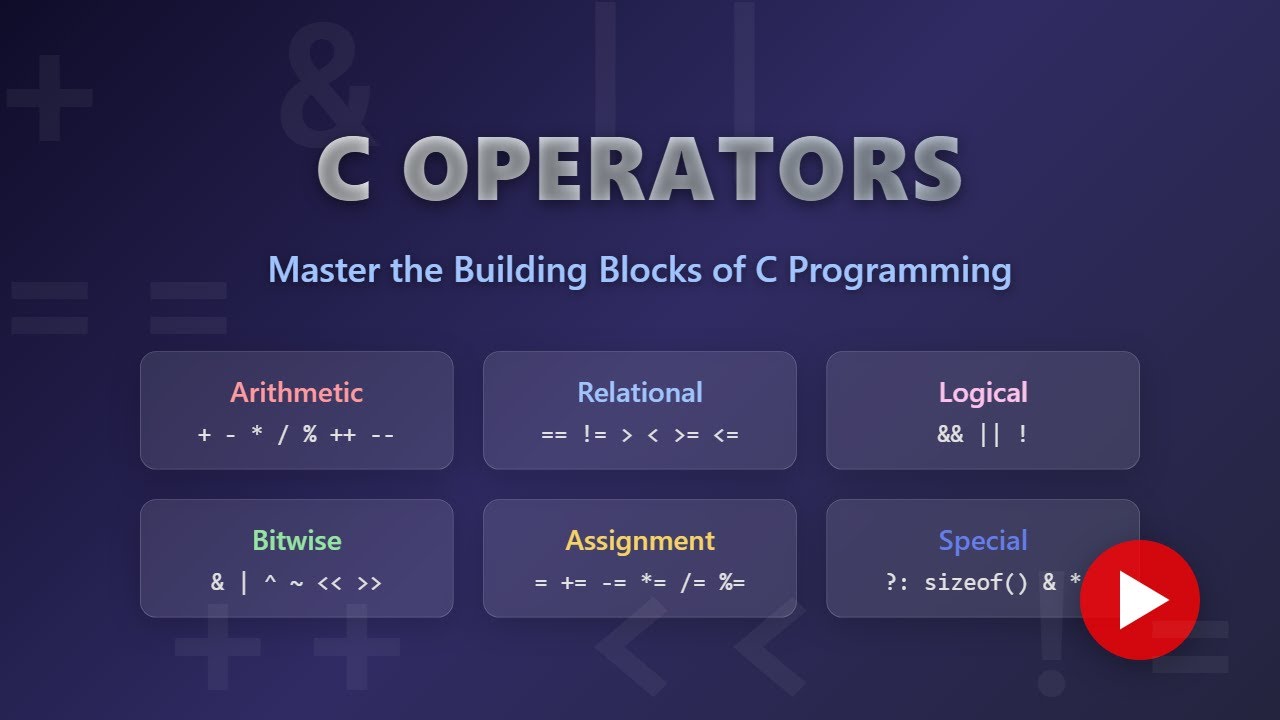 C OPERATORS

Master the Building Blocks of C Programming

Arithmetic
+ - * / % ++ --

Relational
== != > < >= <=

Logical
&& || !

Bitwise
& | ^ ~ << >>

Assignment
= += -= *= /= %=

Special
?: sizeof() & *